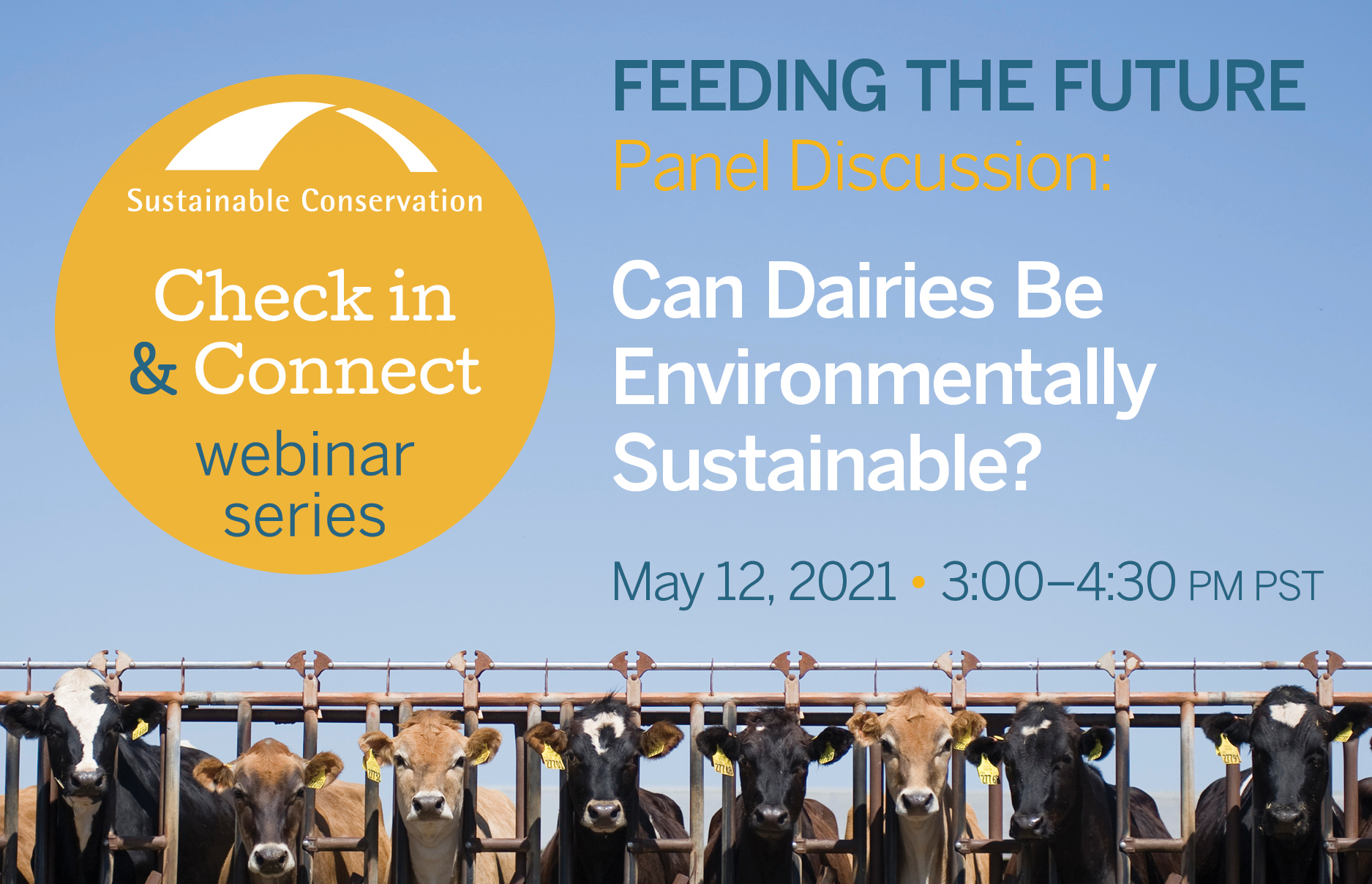 Sustainable Conservation

Check in & Connect webinar series

FEEDING THE FUTURE
Panel Discussion:

Can Dairies Be Environmentally Sustainable?

May 12, 2021 • 3:00–4:30 PM PST